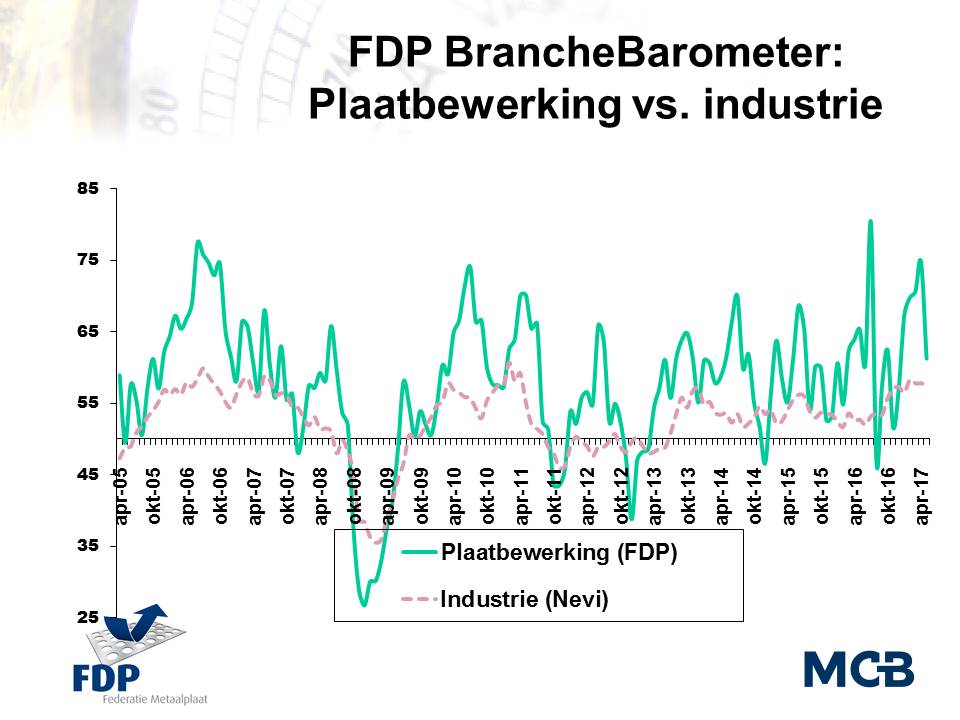 FDP BrancheBarometer:
Plaatbewerking vs. industrie

85
75
65
55
45
35
25

apr-05
okt-05
apr-06
okt-06
apr-07
okt-07
apr-08
okt-08
apr-09
okt-09
apr-10
okt-10
apr-11
okt-11
apr-12
okt-12
apr-13
okt-13
apr-14
okt-14
apr-15
okt-15
apr-16
okt-16
apr-17

Plaatbewerking (FDP)
Industrie (Nevi)

FDP
Federatie Metaalplaat

MCB